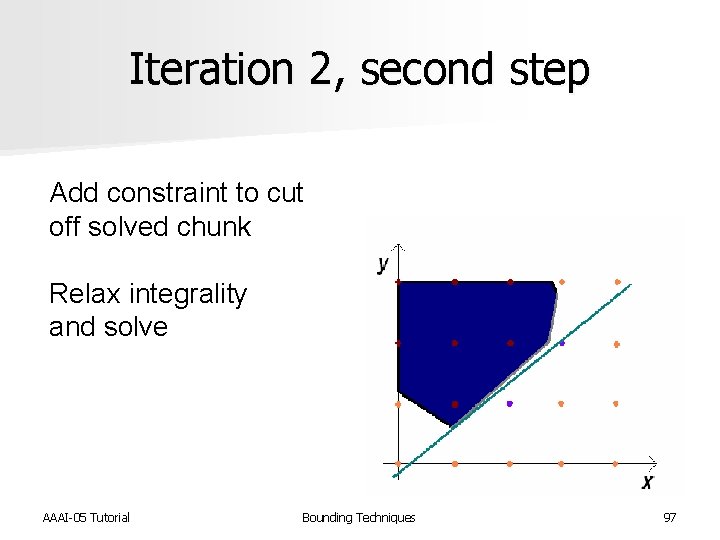 Iteration 2, second step

Add constraint to cut off solved chunk

Relax integrality and solve

y

x

AAAI-05 Tutorial

Bounding Techniques

97